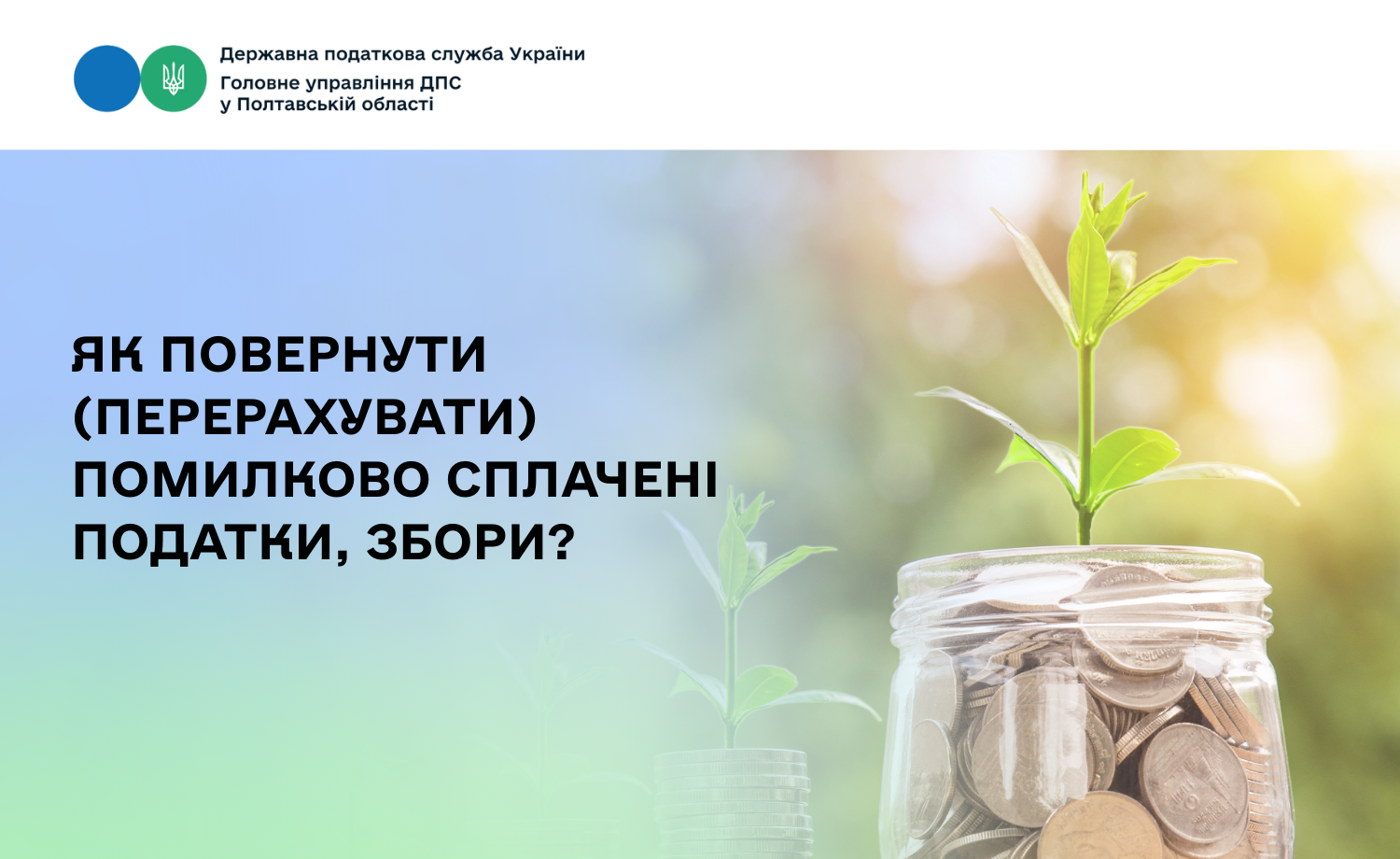 Державна податкова служба України
Головне управління ДПС
у Полтавській області

ЯК ПОВЕРНУТИ (ПЕРЕРАХУВАТИ) ПОМИЛКОВО СПЛАЧЕНІ ПОДАТКИ, ЗБОРИ?